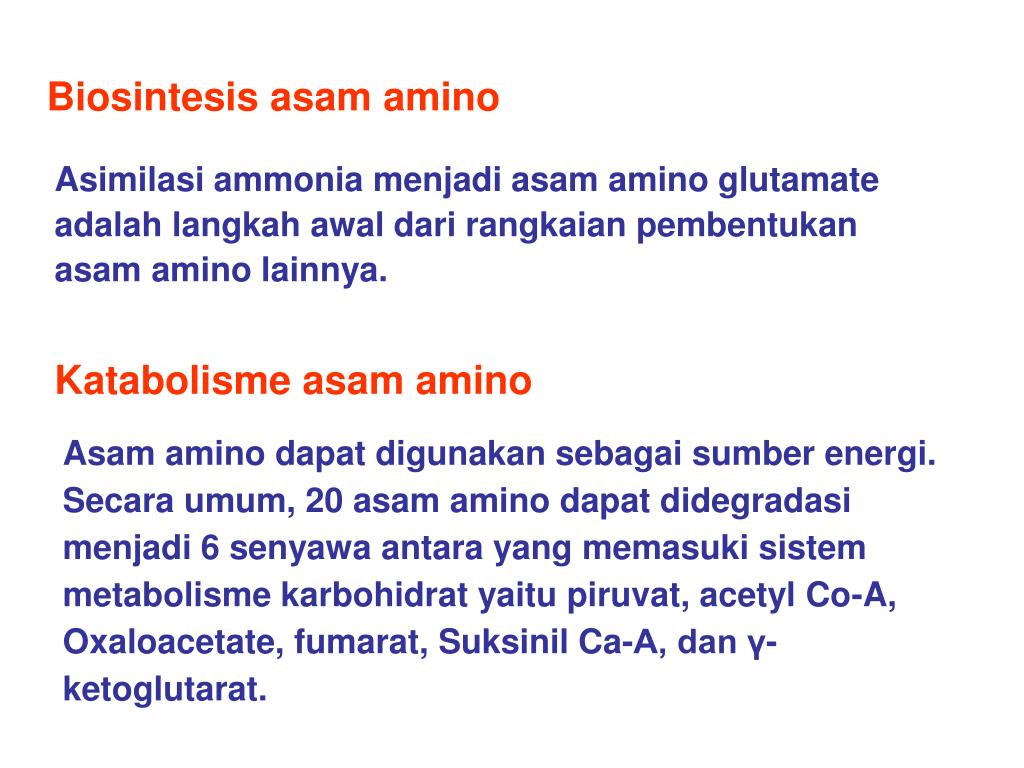 Biosintesis asam amino

Asimilasi ammonia menjadi asam amino glutamate adalah langkah awal dari rangkaian pembentukan asam amino lainnya.

Katabolisme asam amino

Asam amino dapat digunakan sebagai sumber energi. Secara umum, 20 asam amino dapat didegradasi menjadi 6 senyawa antara yang memasuki sistem metabolisme karbohidrat yaitu piruvat, acetyl Co-A, Oxaloacetate, fumarat, Suksinil Ca-A, dan γ-ketoglutarat.